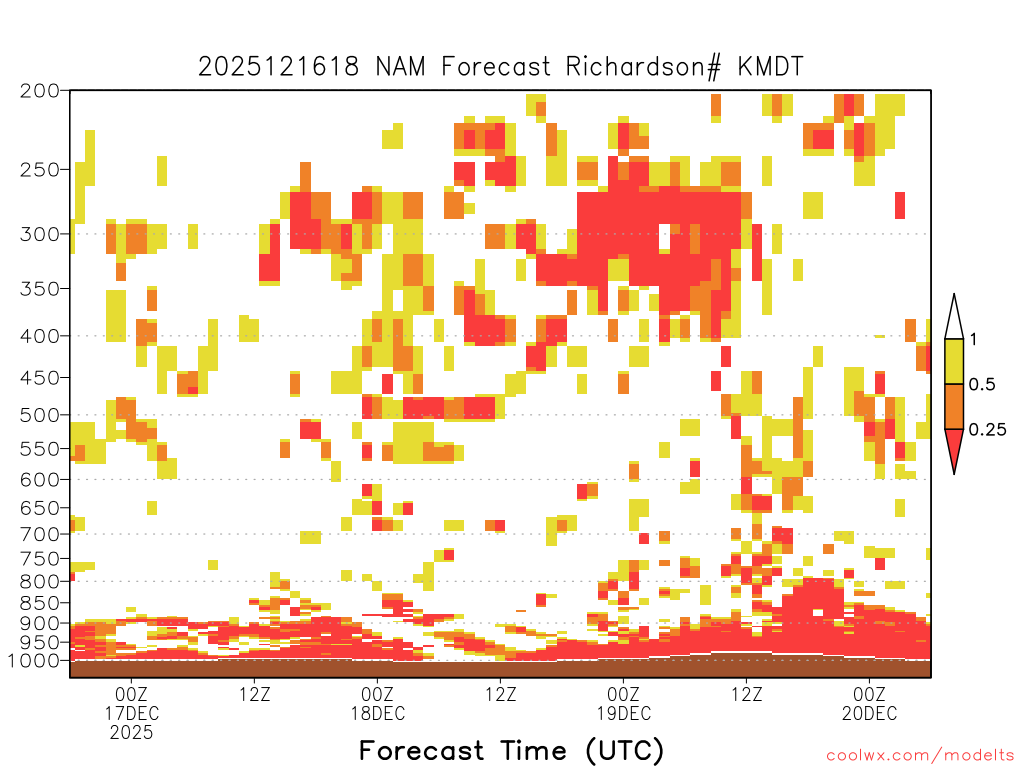 2025121618 NAM Forecast Richardson# KMDT

200
250
300
350
400
450
500
550
600
650
700
750
800
850
900
950
1000

1
0.5
0.25

00Z 17DEC 2025
12Z
00Z 18DEC
12Z
00Z 19DEC
12Z
00Z 20DEC

Forecast Time (UTC)

coolwx.com/modelts